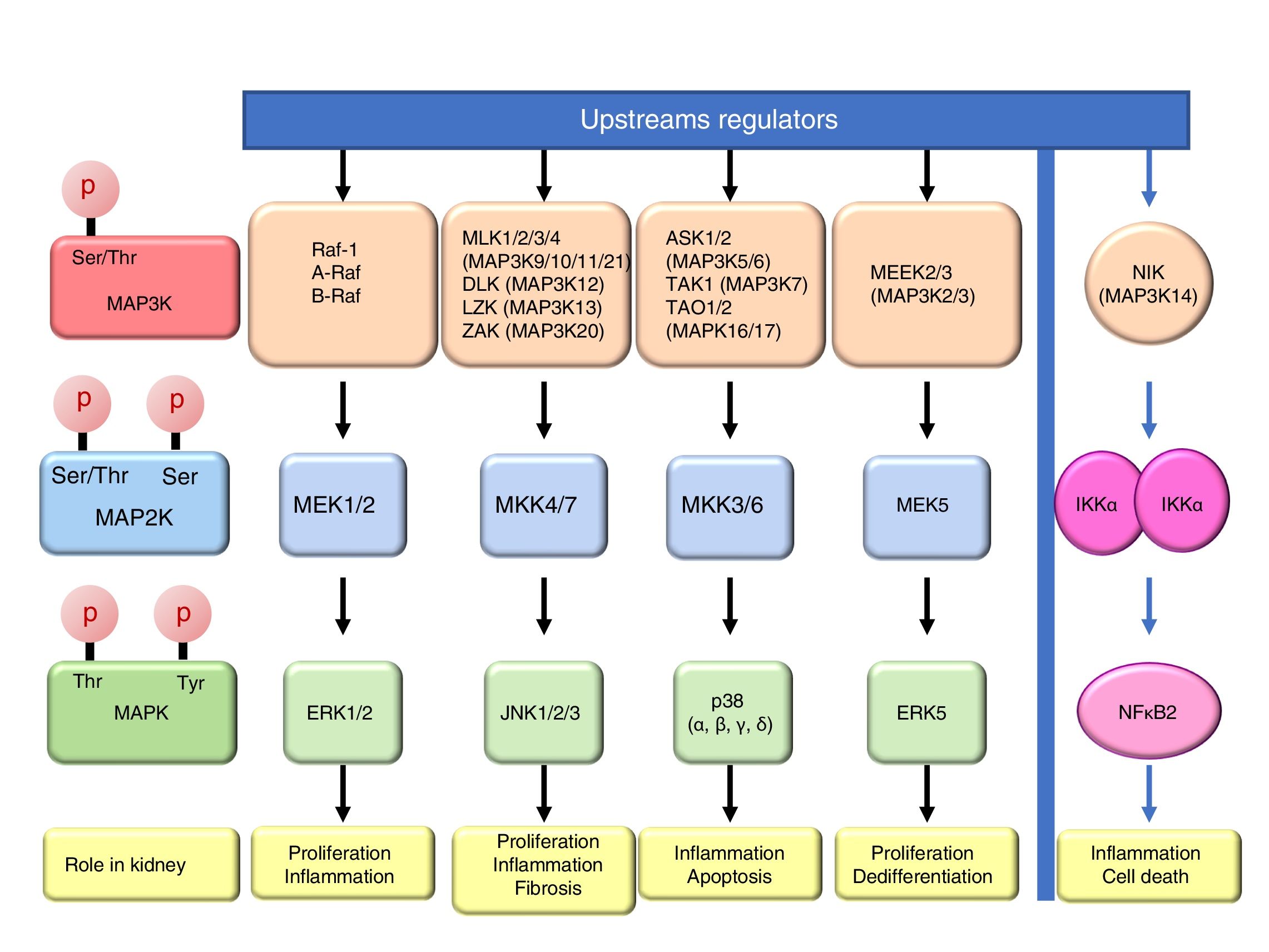 Upstreams regulators

p

Ser/Thr

MAP3K

Raf-1
A-Raf
B-Raf

MLK1/2/3/4
(MAP3K9/10/11/21)
DLK (MAP3K12)
LZK (MAP3K13)
ZAK (MAP3K20)

ASK1/2
(MAP3K5/6)
TAK1 (MAP3K7)
TAO1/2
(MAPK16/17)

MEEK2/3
(MAP3K2/3)

NIK
(MAP3K14)

p p

Ser/Thr Ser

MAP2K

MEK1/2

MKK4/7

MKK3/6

MEK5

IKKα IKKα

p p

Thr Tyr

MAPK

ERK1/2

JNK1/2/3

p38
(α, β, γ, δ)

ERK5

NFκB2

Role in kidney

Proliferation
Inflammation

Proliferation
Inflammation
Fibrosis

Inflammation
Apoptosis

Proliferation
Dedifferentiation

Inflammation
Cell death